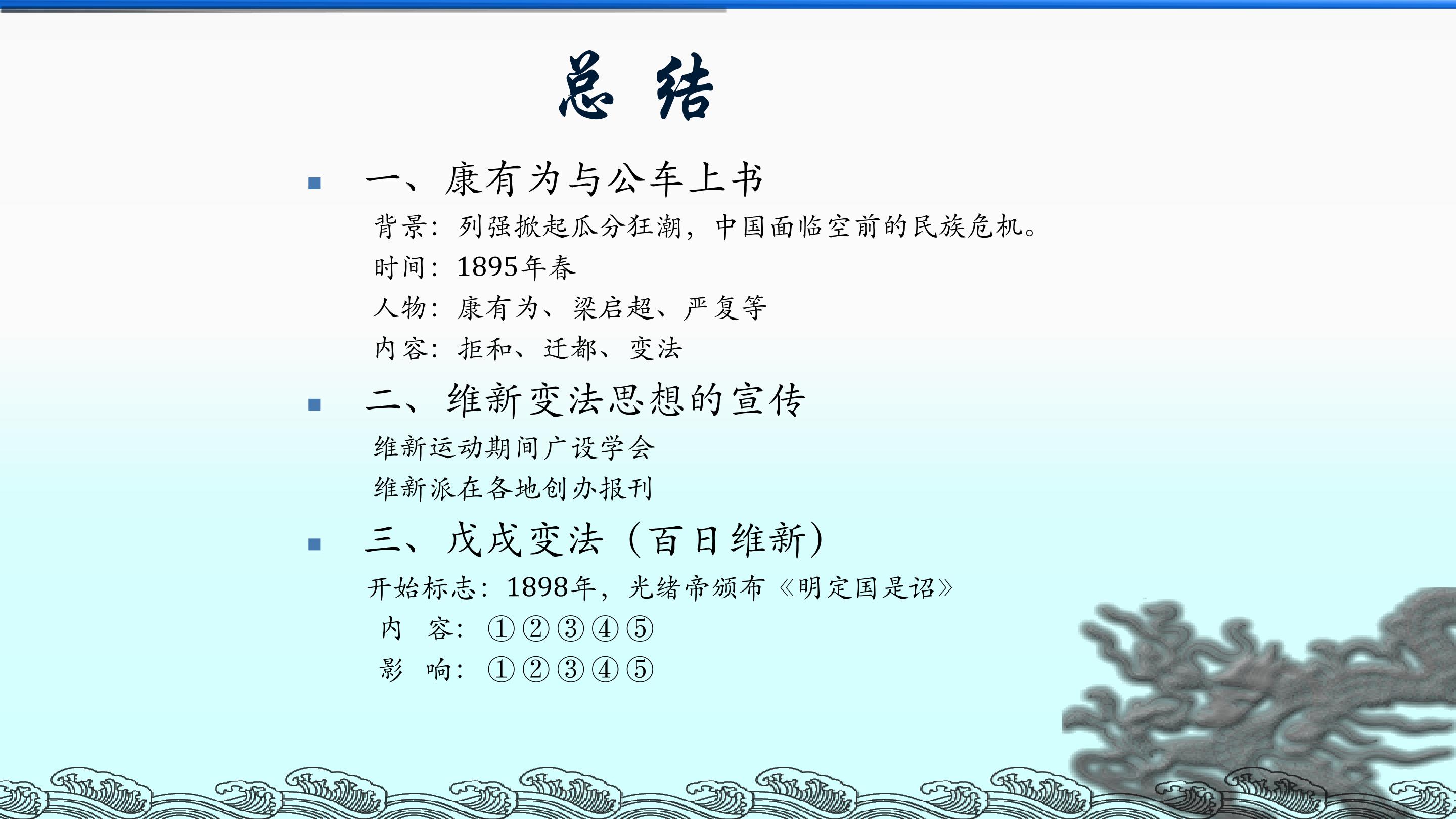 总 结

一、康有为与公车上书

背景：列强掀起瓜分狂潮，中国面临空前的民族危机。

时间：1895年春

人物：康有为、梁启超、严复等

内容：拒和、迁都、变法

二、维新变法思想的宣传

维新运动期间广设学会

维新派在各地创办报刊

三、戊戌变法（百日维新）

开始标志：1898年，光绪帝颁布《明定国是诏》

内 容：①②③④⑤

影 响：①②③④⑤